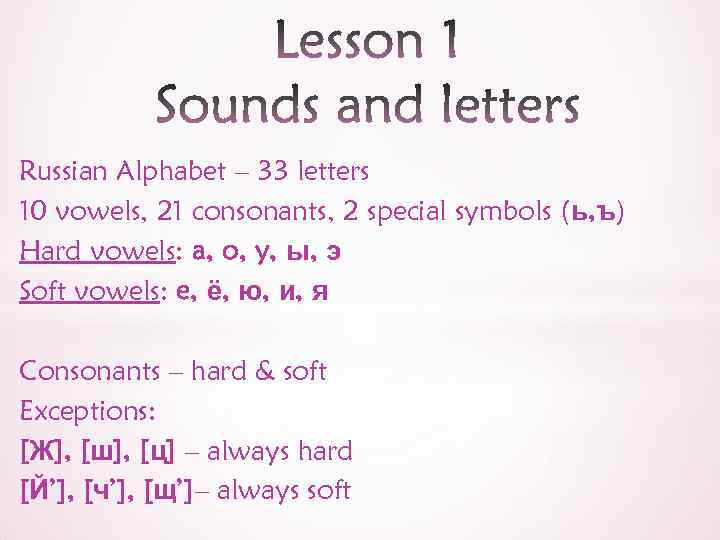 Lesson 1
Sounds and letters

Russian Alphabet – 33 letters
10 vowels, 21 consonants, 2 special symbols (ь,ъ)
Hard vowels: а, о, у, ы, э
Soft vowels: е, ё, ю, и, я

Consonants – hard & soft
Exceptions:
[Ж], [ш], [ц] – always hard
[Й’], [ч’], [щ’]– always soft